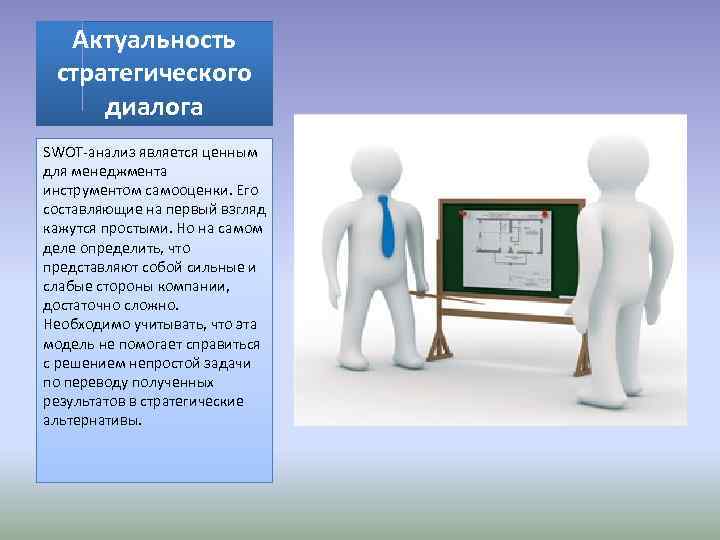 Актуальность стратегического диалога

SWOT-анализ является ценным для менеджмента инструментом самооценки. Его составляющие на первый взгляд кажутся простыми. Но на самом деле определить, что представляют собой сильные и слабые стороны компании, достаточно сложно. Необходимо учитывать, что эта модель не помогает справиться с решением непростой задачи по переводу полученных результатов в стратегические альтернативы.